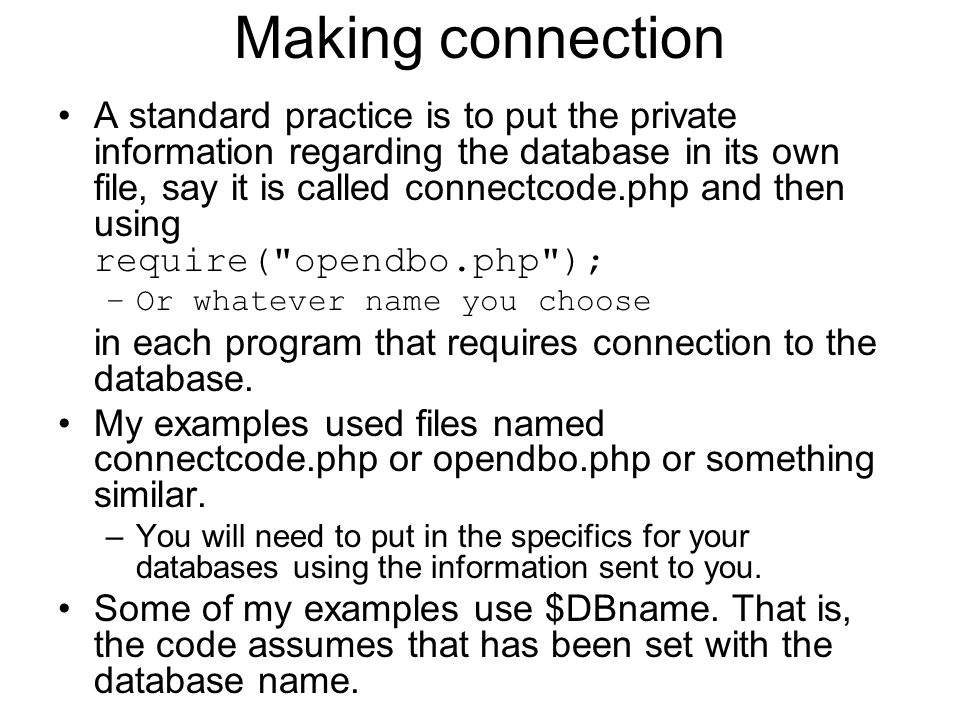 Making connection

• A standard practice is to put the private information regarding the database in its own file, say it is called connectcode.php and then using
require("opendbo.php");
– Or whatever name you choose
in each program that requires connection to the database.

• My examples used files named connectcode.php or opendbo.php or something similar.
– You will need to put in the specifics for your databases using the information sent to you.

• Some of my examples use \$DBname. That is, the code assumes that has been set with the database name.